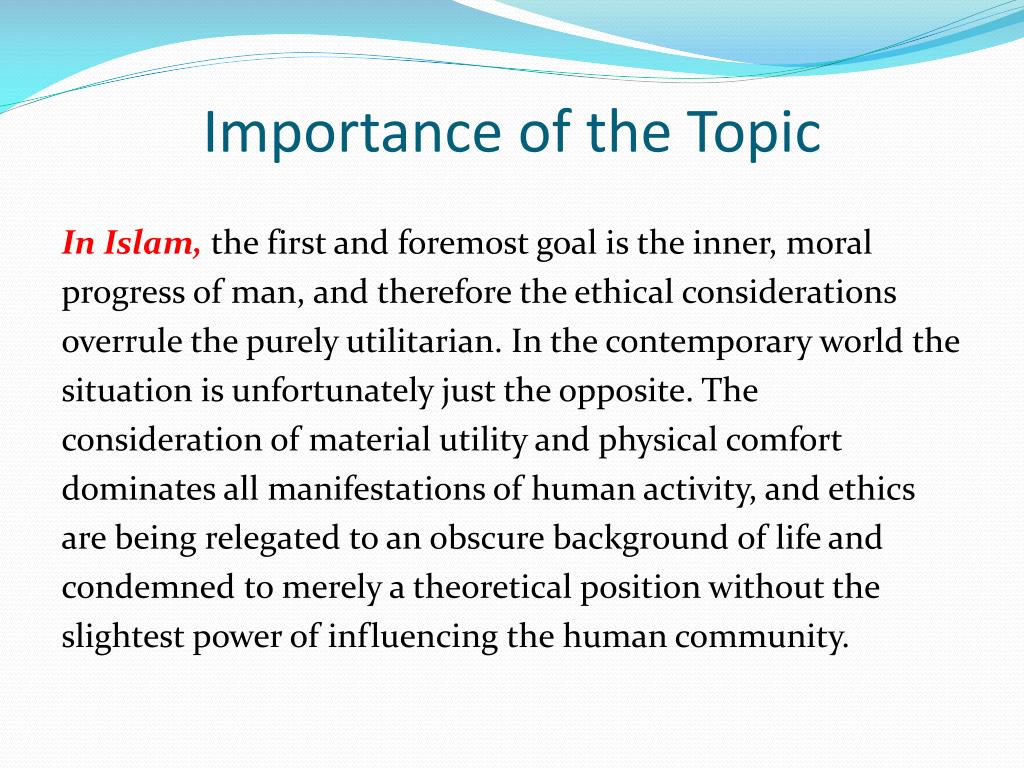 Importance of the Topic

In Islam, the first and foremost goal is the inner, moral progress of man, and therefore the ethical considerations overrule the purely utilitarian. In the contemporary world the situation is unfortunately just the opposite. The consideration of material utility and physical comfort dominates all manifestations of human activity, and ethics are being relegated to an obscure background of life and condemned to merely a theoretical position without the slightest power of influencing the human community.